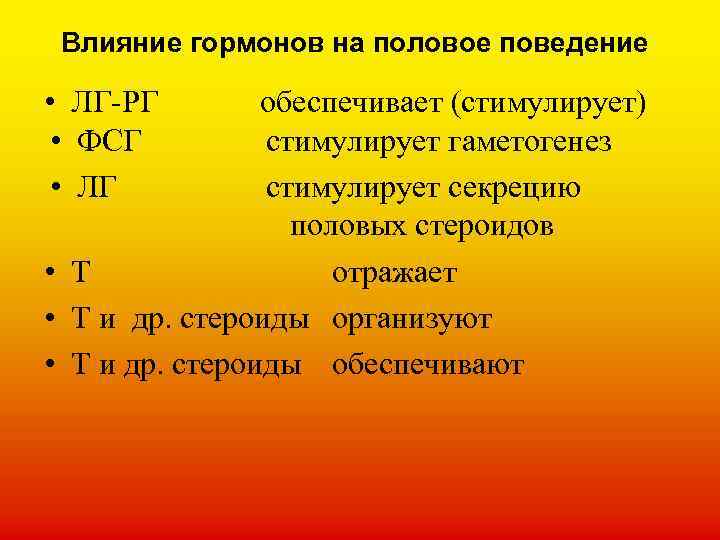 Влияние гормонов на половое поведение

• ЛГ-РГ обеспечивает (стимулирует)
• ФСГ стимулирует гаметогенез
• ЛГ стимулирует секрецию половых стероидов
• Т отражает
• Т и др. стероиды организуют
• Т и др. стероиды обеспечивают